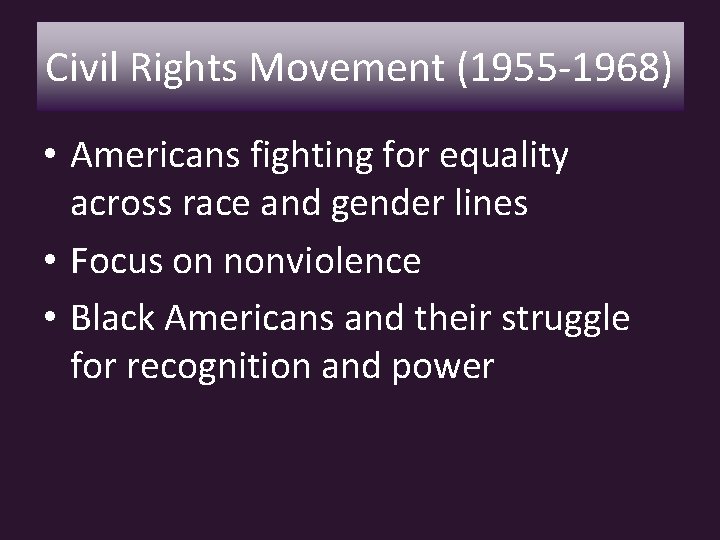 Civil Rights Movement (1955-1968)

• Americans fighting for equality across race and gender lines

• Focus on nonviolence

• Black Americans and their struggle for recognition and power